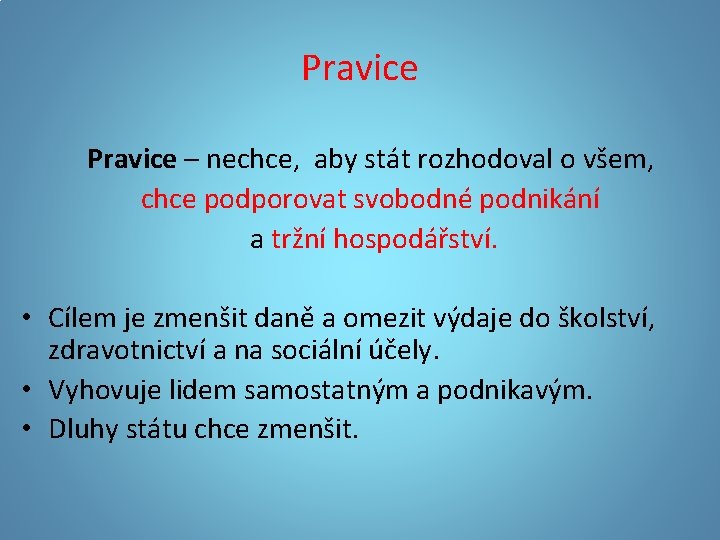 Pravice

Pravice – nechce, aby stát rozhodoval o všem, chce podporovat svobodné podnikání a tržní hospodářství.

• Cílem je zmenšit daně a omezit výdaje do školství, zdravotnictví a na sociální účely.
• Vyhovuje lidem samostatným a podnikavým.
• Dluhy státu chce zmenšit.